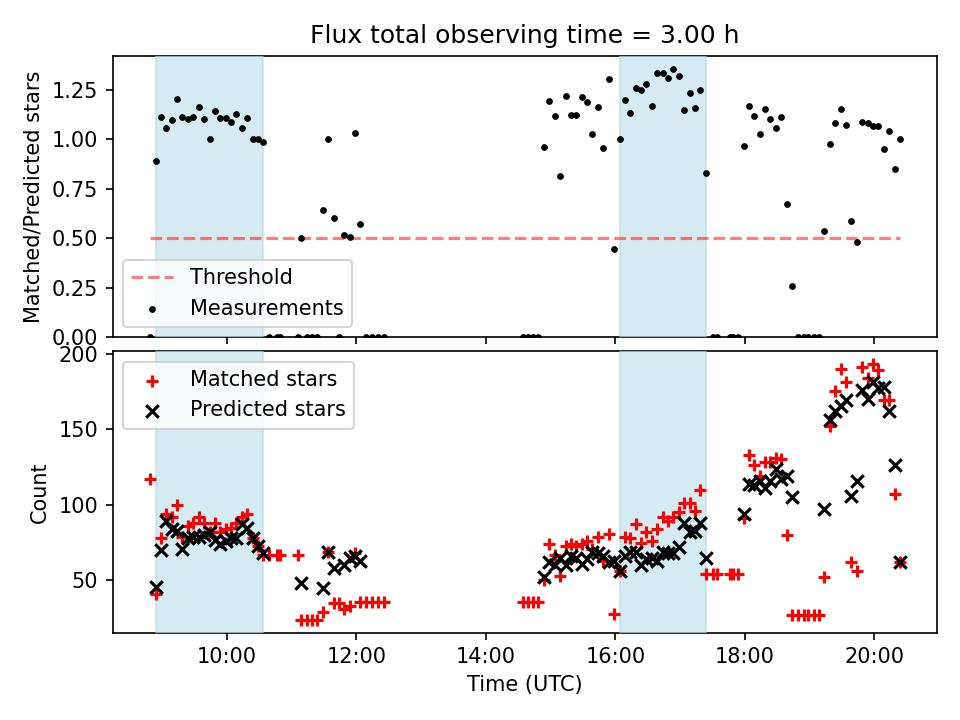 Flux total observing time = 3.00 h

Matched/Predicted stars

1.25
1.00
0.75
0.50
0.25
0.00

Threshold
Measurements

Count

200
150
100
50

Matched stars
Predicted stars

10:00
12:00
14:00
16:00
18:00
20:00

Time (UTC)